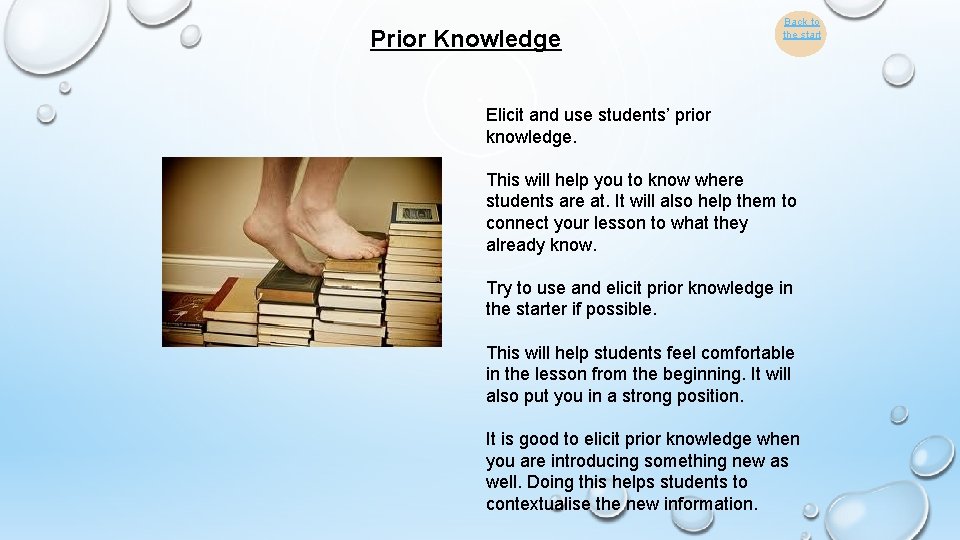 Prior Knowledge

Back to the start

Elicit and use students' prior knowledge.

This will help you to know where students are at. It will also help them to connect your lesson to what they already know.

Try to use and elicit prior knowledge in the starter if possible.

This will help students feel comfortable in the lesson from the beginning. It will also put you in a strong position.

It is good to elicit prior knowledge when you are introducing something new as well. Doing this helps students to contextualise the new information.